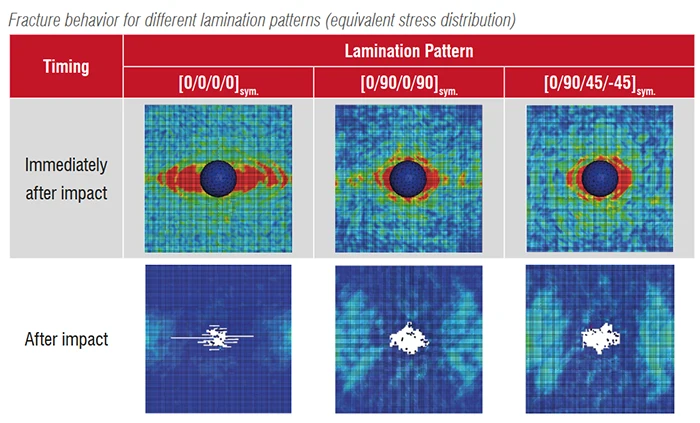 Fracture behavior for different lamination patterns (equivalent stress distribution)

| Timing | Lamination Pattern | | |
|---|---|---|---|
| | $[0/0/0/0]_{sym.}$ | $[0/90/0/90]_{sym.}$ | $[0/90/45/-45]_{sym.}$ |
| Immediately after impact | | | |
| After impact | | | |